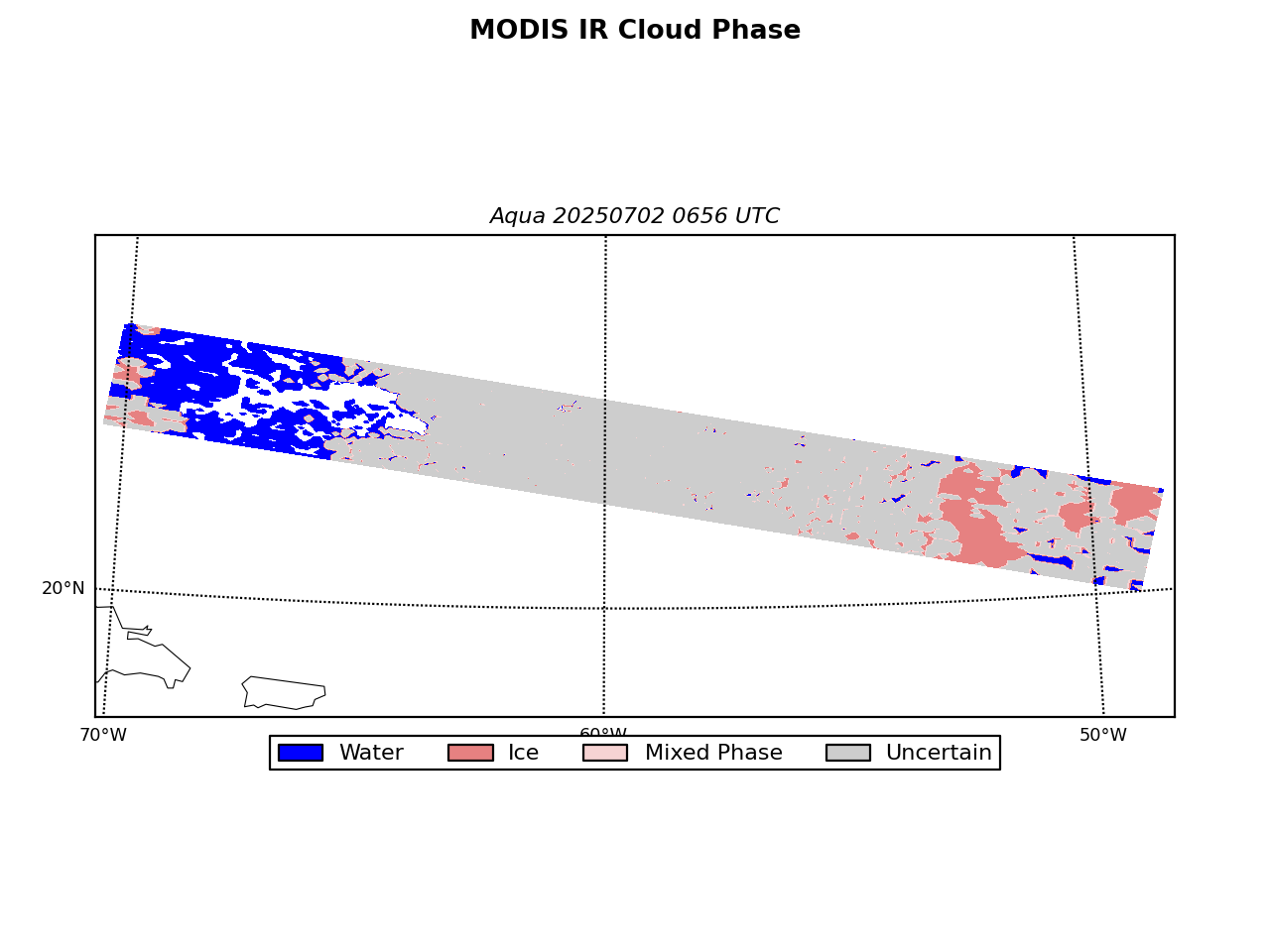 MODIS IR Cloud Phase

Aqua 20250702 0656 UTC

20°N

70°W

60°W

50°W

Water Ice Mixed Phase Uncertain